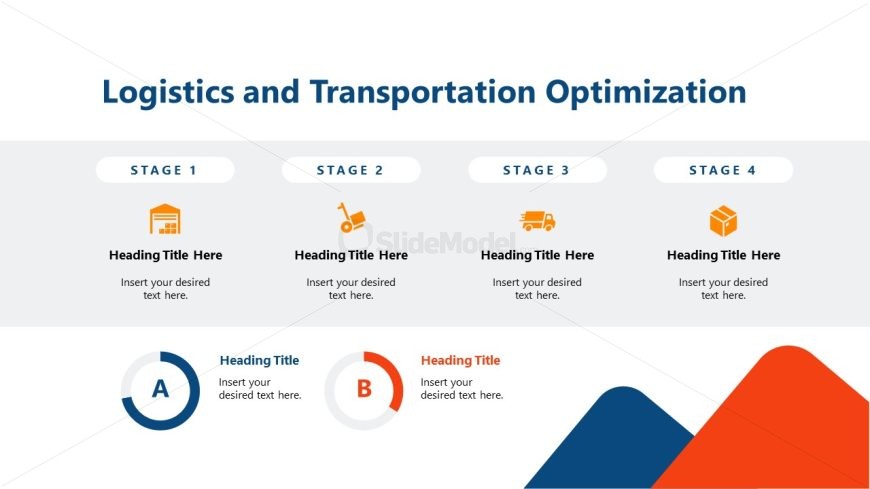 Logistics and Transportation Optimization

STAGE 1

Heading Title Here

Insert your desired text here.

STAGE 2

Heading Title Here

Insert your desired text here.

STAGE 3

Heading Title Here

Insert your desired text here.

STAGE 4

Heading Title Here

Insert your desired text here.

SlideModel

A

Heading Title

Insert your desired text here.

B

Heading Title

Insert your desired text here.